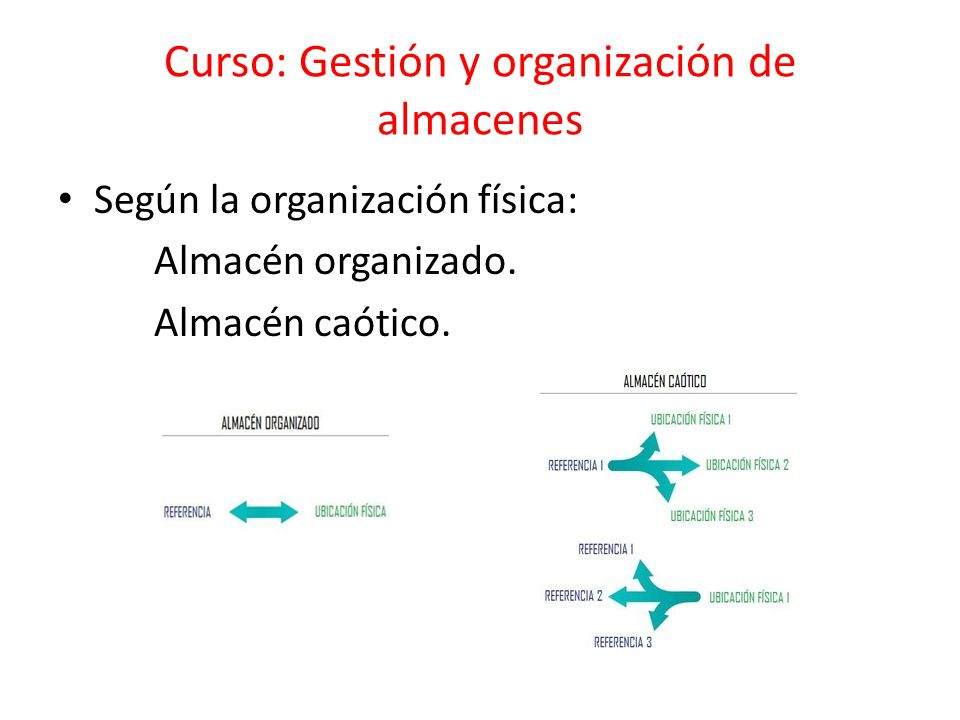 Curso: Gestión y organización de almacenes

• Según la organización física:
Almacén organizado.
Almacén caótico.

ALMACÉN ORGANIZADO

REFERENCIA

UBICACIÓN FÍSICA

ALMACÉN CAÓTICO

UBICACIÓN FÍSICA 1

REFERENCIA 1

UBICACIÓN FÍSICA 2

UBICACIÓN FÍSICA 3

REFERENCIA 1

REFERENCIA 2

UBICACIÓN FÍSICA 1

REFERENCIA 3